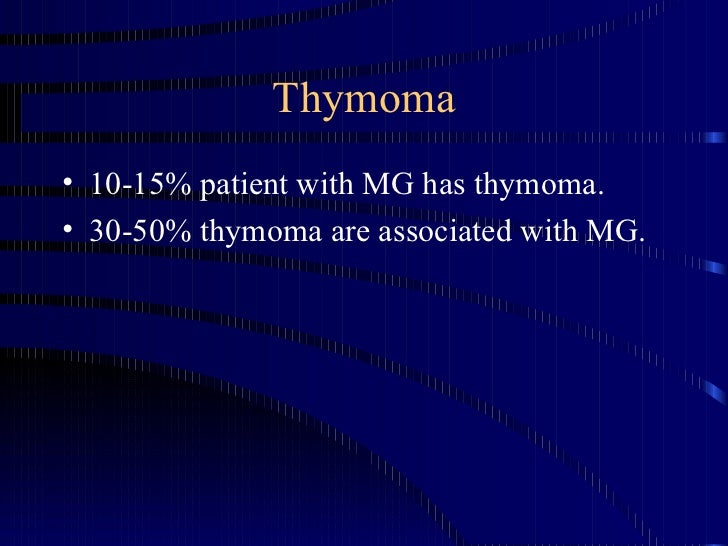 Thymoma

• 10-15% patient with MG has thymoma.
• 30-50% thymoma are associated with MG.